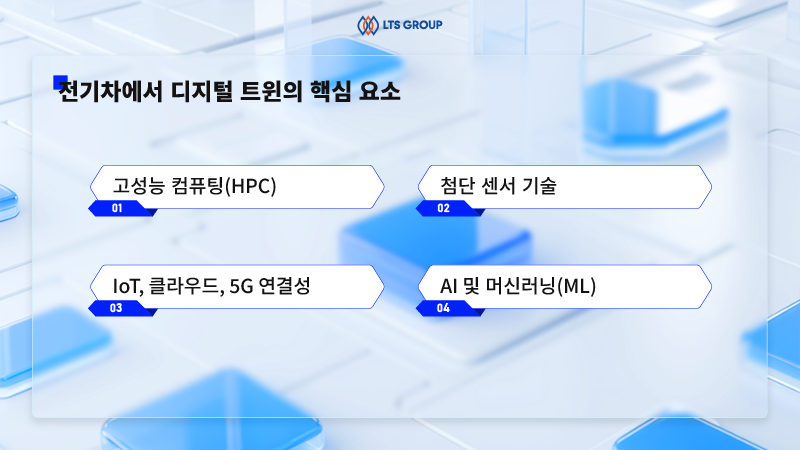 LTS GROUP

전기차에서 디지털 트윈의 핵심 요소

고성능 컴퓨팅(HPC)
01

첨단 센서 기술
02

IoT, 클라우드, 5G 연결성
03

AI 및 머신러닝(ML)
04